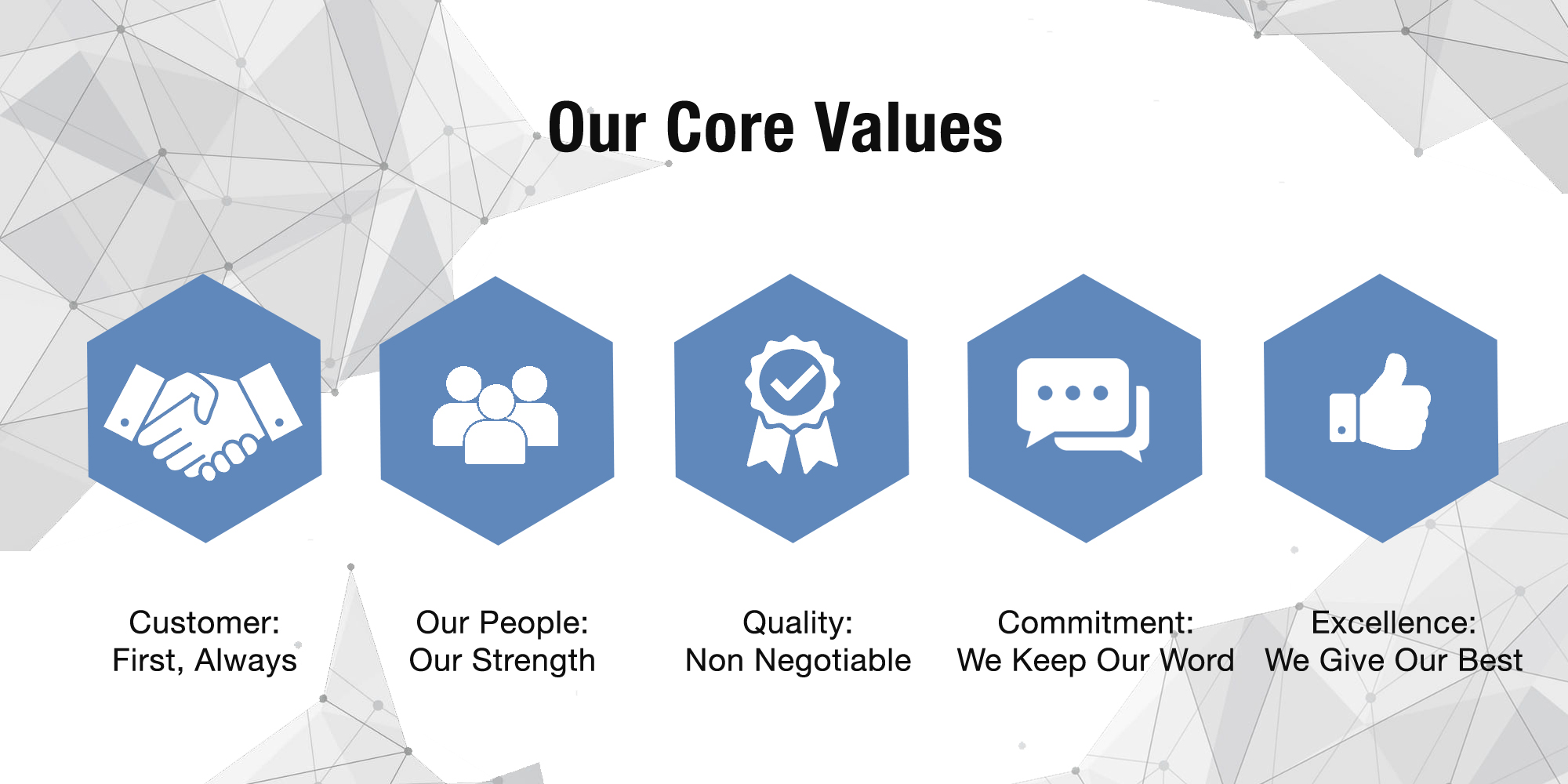 Our Core Values

Customer:
First, Always

Our People:
Our Strength

Quality:
Non Negotiable

Commitment:
We Keep Our Word

Excellence:
We Give Our Best